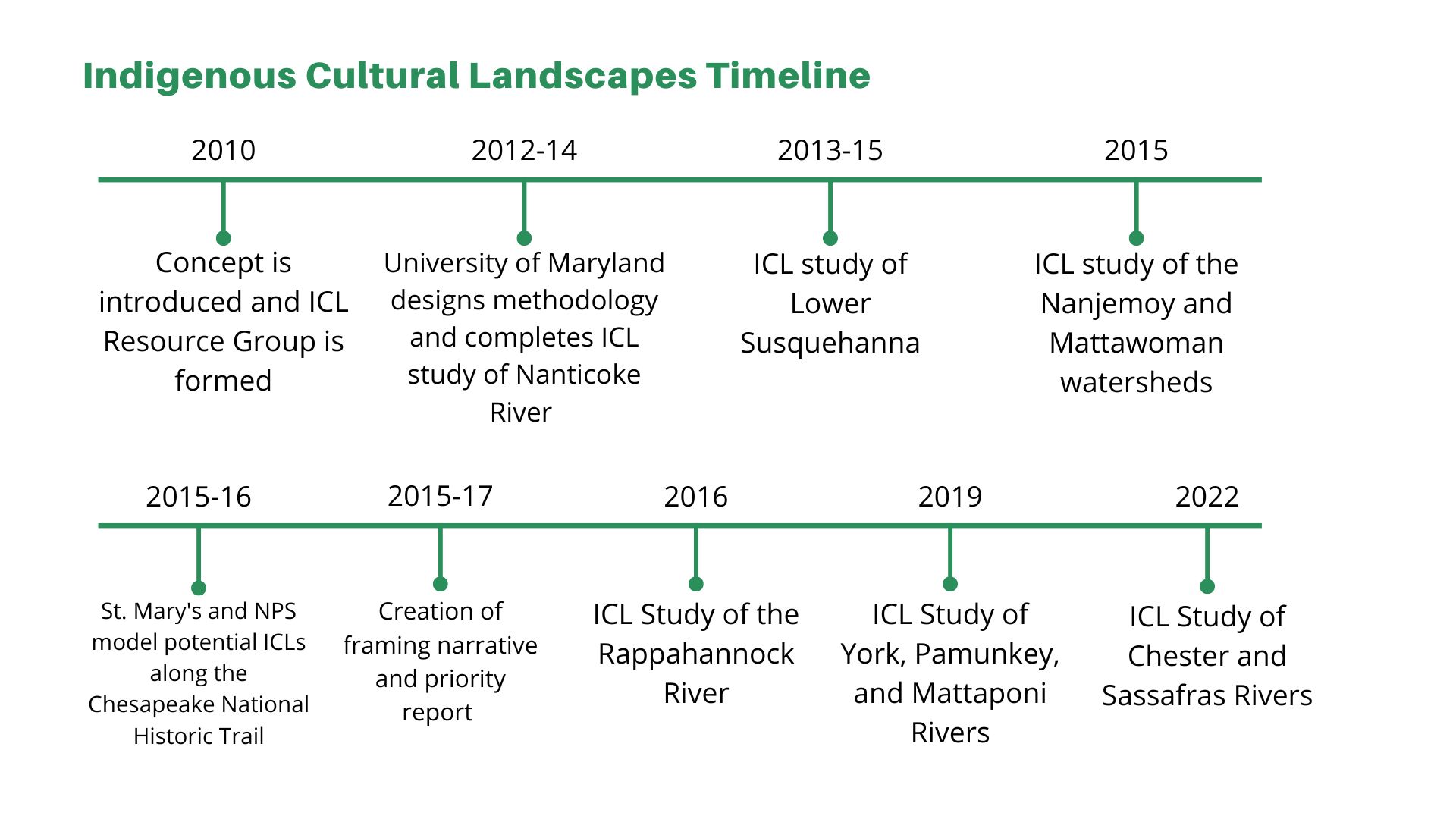 Indigenous Cultural Landscapes Timeline

2010

Concept is introduced and ICL Resource Group is formed

2012-14

University of Maryland designs methodology and completes ICL study of Nanticoke River

2013-15

ICL study of Lower Susquehanna

2015

ICL study of the Nanjemoy and Mattawoman watersheds

2015-16

St. Mary's and NPS model potential ICLs along the Chesapeake National Historic Trail

2015-17

Creation of framing narrative and priority report

2016

ICL Study of the Rappahannock River

2019

ICL Study of York, Pamunkey, and Mattaponi Rivers

2022

ICL Study of Chester and Sassafras Rivers